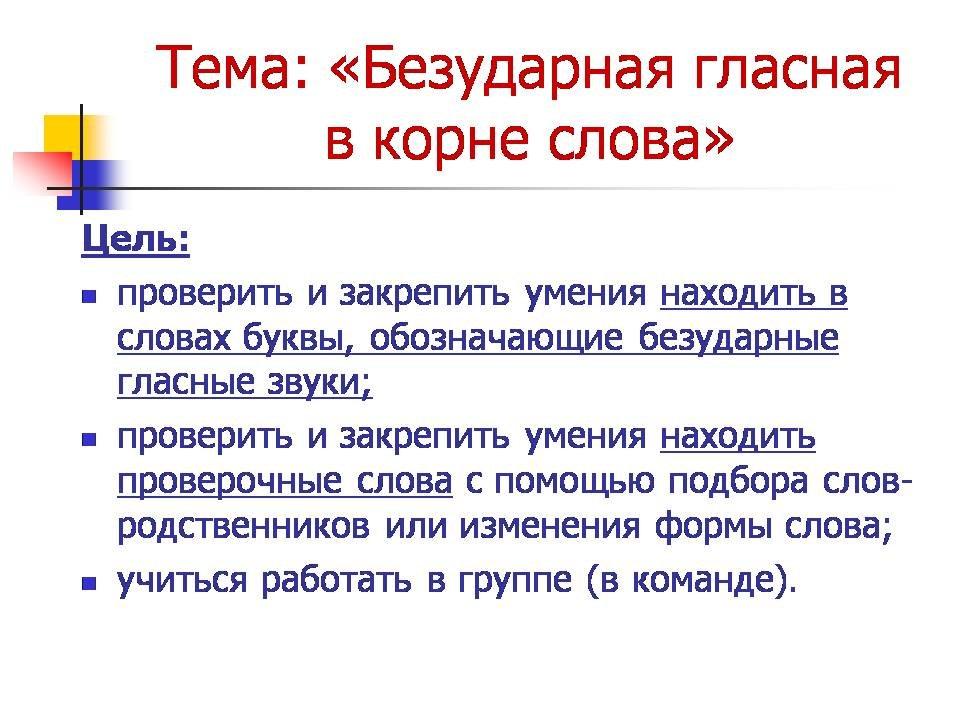 Тема: «Безударная гласная в корне слова»

Цель:

- проверить и закрепить умения находить в словах буквы, обозначающие безударные гласные звуки;
- проверить и закрепить умения находить проверочные слова с помощью подбора слов-родственников или изменения формы слова;
- учиться работать в группе (в команде).